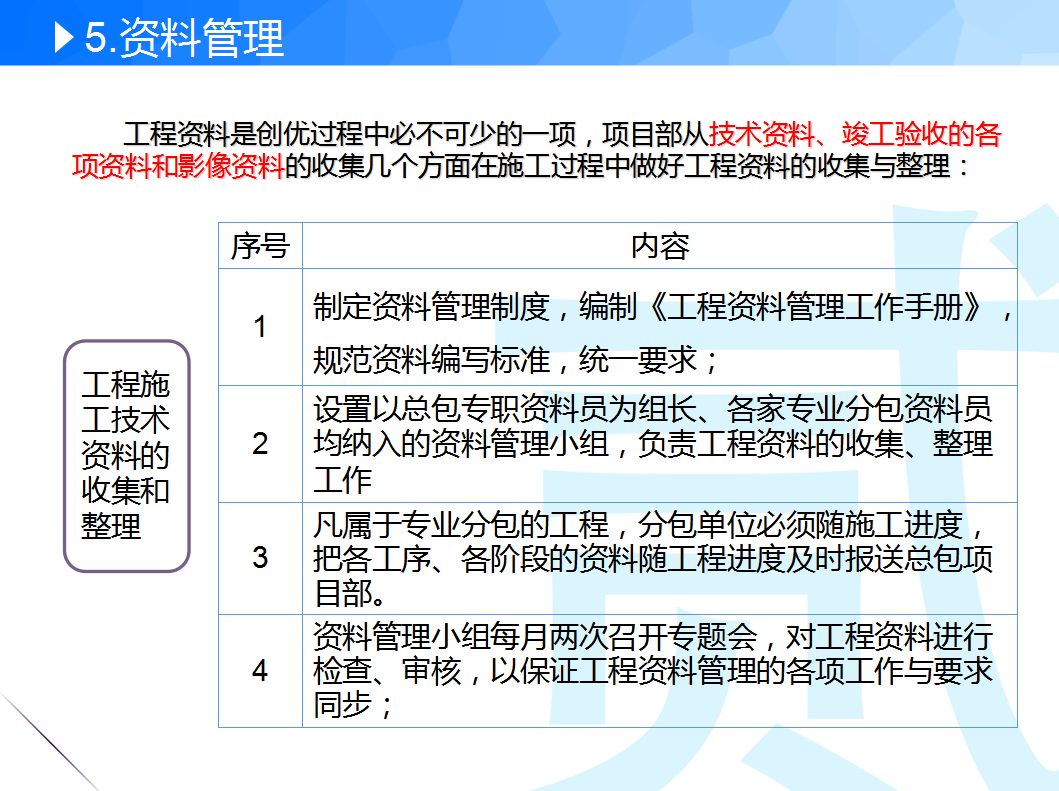 5.资料管理

工程资料是创优过程中必不可少的一项，项目部从技术资料、竣工验收的各项资料和影像资料的收集几个方面在施工过程中做好工程资料的收集与整理：

工程施工技术资料的收集和整理

| 序号 | 内容 |
|---|---|
| 1 | 制定资料管理制度，编制《工程资料管理工作手册》，规范资料编写标准，统一要求； |
| 2 | 设置以总包专职资料员为组长、各家专业分包资料员均纳入的资料管理小组，负责工程资料的收集、整理工作 |
| 3 | 凡属于专业分包的工程，分包单位必须随施工进度，把各工序、各阶段的资料随工程进度及时报送总包项目部。 |
| 4 | 资料管理小组每月两次召开专题会，对工程资料进行检查、审核，以保证工程资料管理的各项工作与要求同步； |